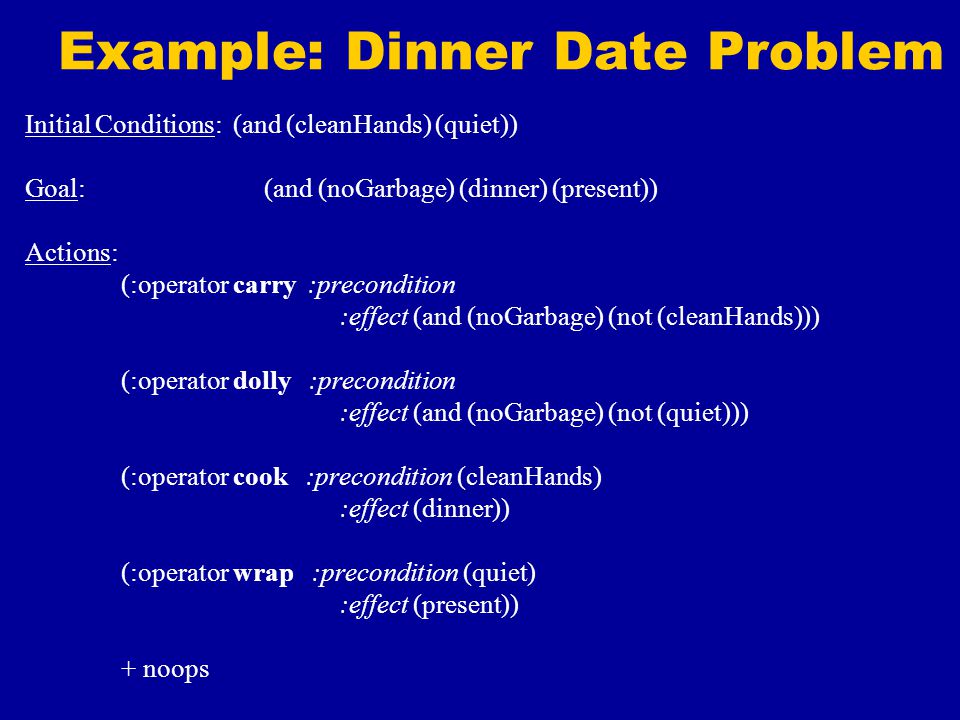 Example: Dinner Date Problem

Initial Conditions: (and (cleanHands) (quiet))

Goal: (and (noGarbage) (dinner) (present))

Actions:

(:operator carry :precondition
:effect (and (noGarbage) (not (cleanHands)))

(:operator dolly :precondition
:effect (and (noGarbage) (not (quiet)))

(:operator cook :precondition (cleanHands)
:effect (dinner))

(:operator wrap :precondition (quiet)
:effect (present))

+ noops